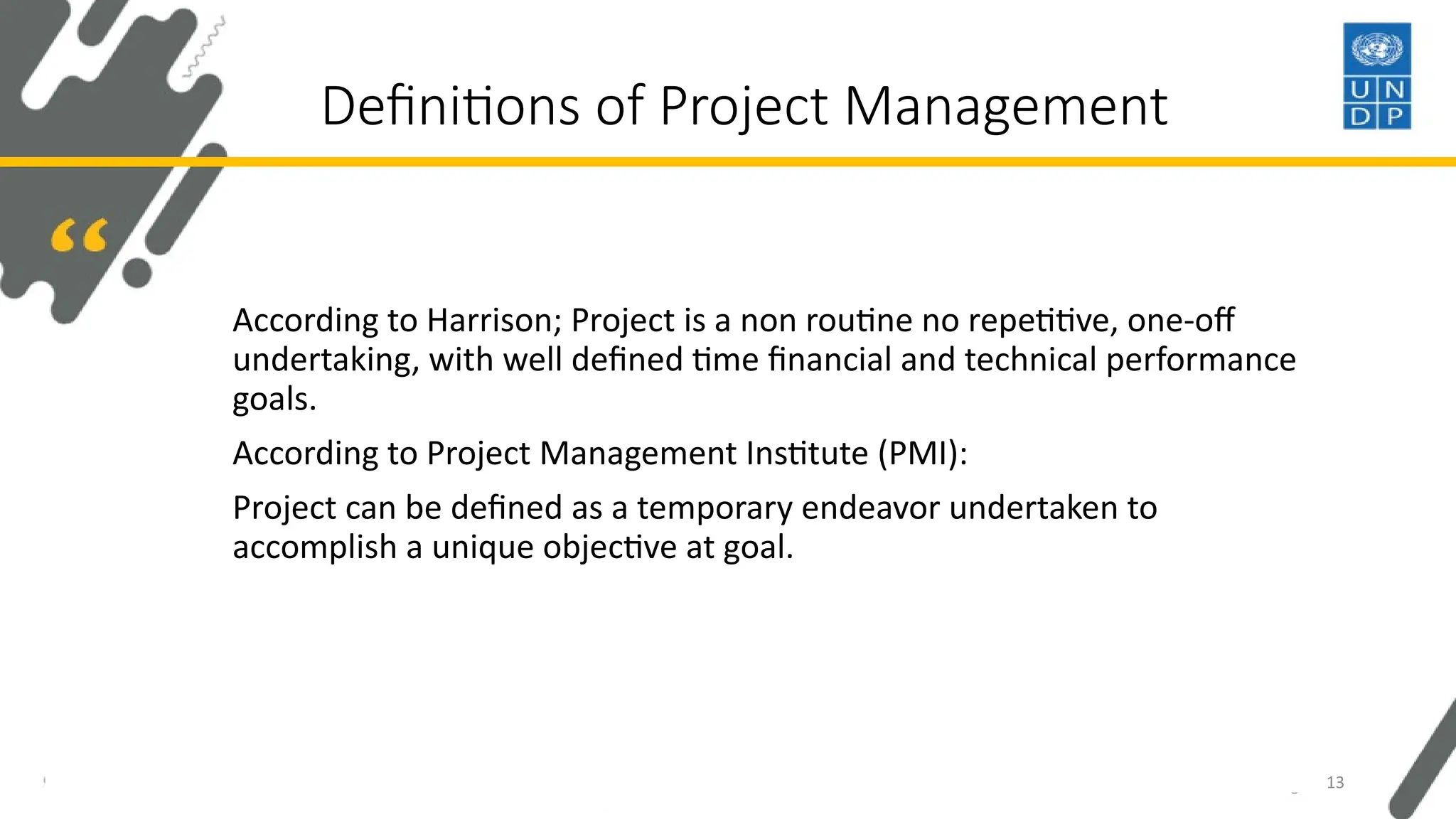 Definitions of Project Management

U N
D P

“

According to Harrison; Project is a non routine no repetitive, one-off undertaking, with well defined time financial and technical performance goals.

According to Project Management Institute (PMI):

Project can be defined as a temporary endeavor undertaken to accomplish a unique objective at goal.

13